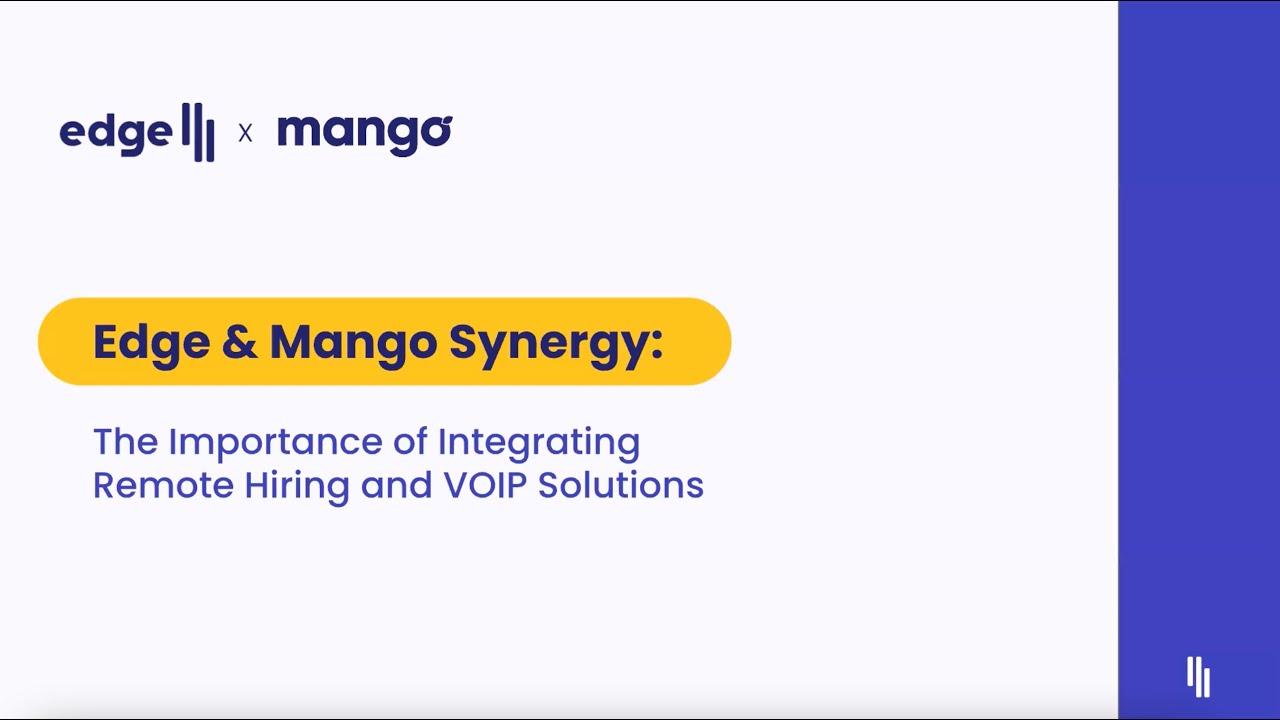 edge x mango

Edge & Mango Synergy:

The Importance of Integrating Remote Hiring and VOIP Solutions